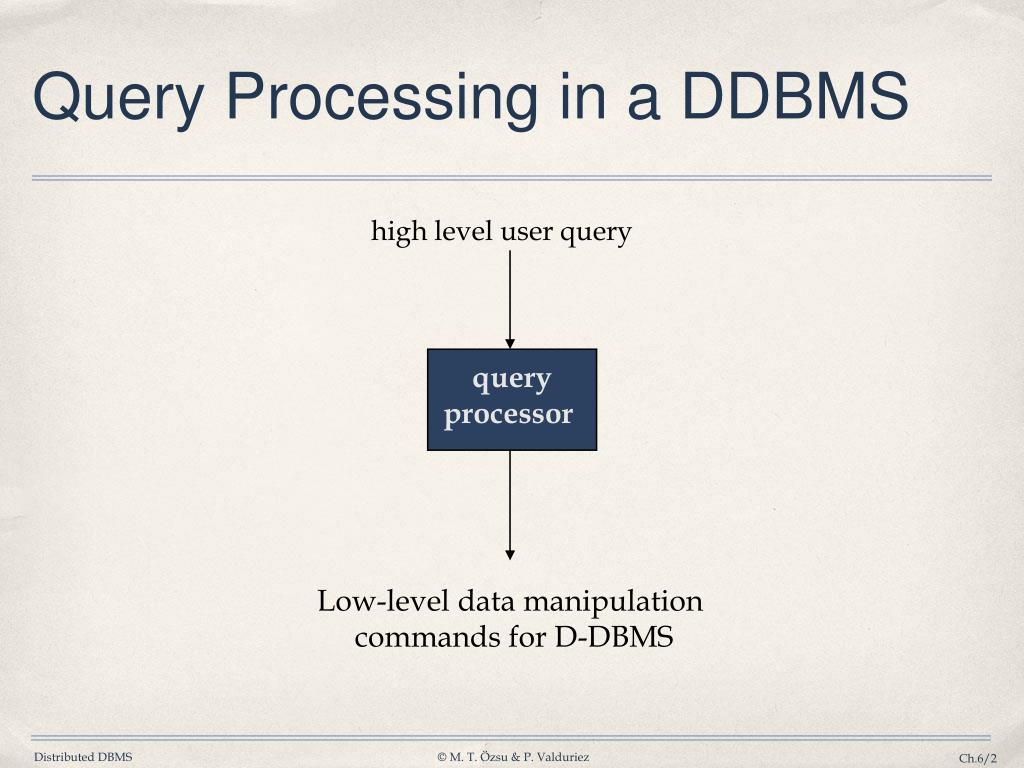 Query Processing in a DDBMS

high level user query

query processor

Low-level data manipulation commands for D-DBMS

Distributed DBMS

© M. T. Özsu & P. Valduriez

Ch.6/2